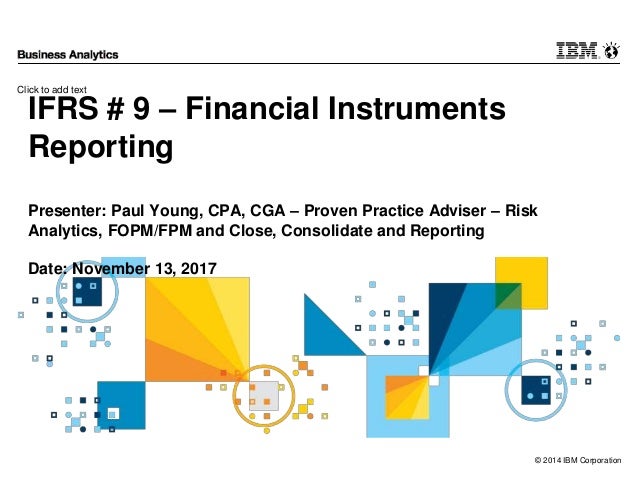 Business Analytics

IBM

Click to add text

IFRS # 9 – Financial Instruments Reporting

Presenter: Paul Young, CPA, CGA – Proven Practice Adviser – Risk Analytics, FOPM/FPM and Close, Consolidate and Reporting

Date: November 13, 2017

© 2014 IBM Corporation